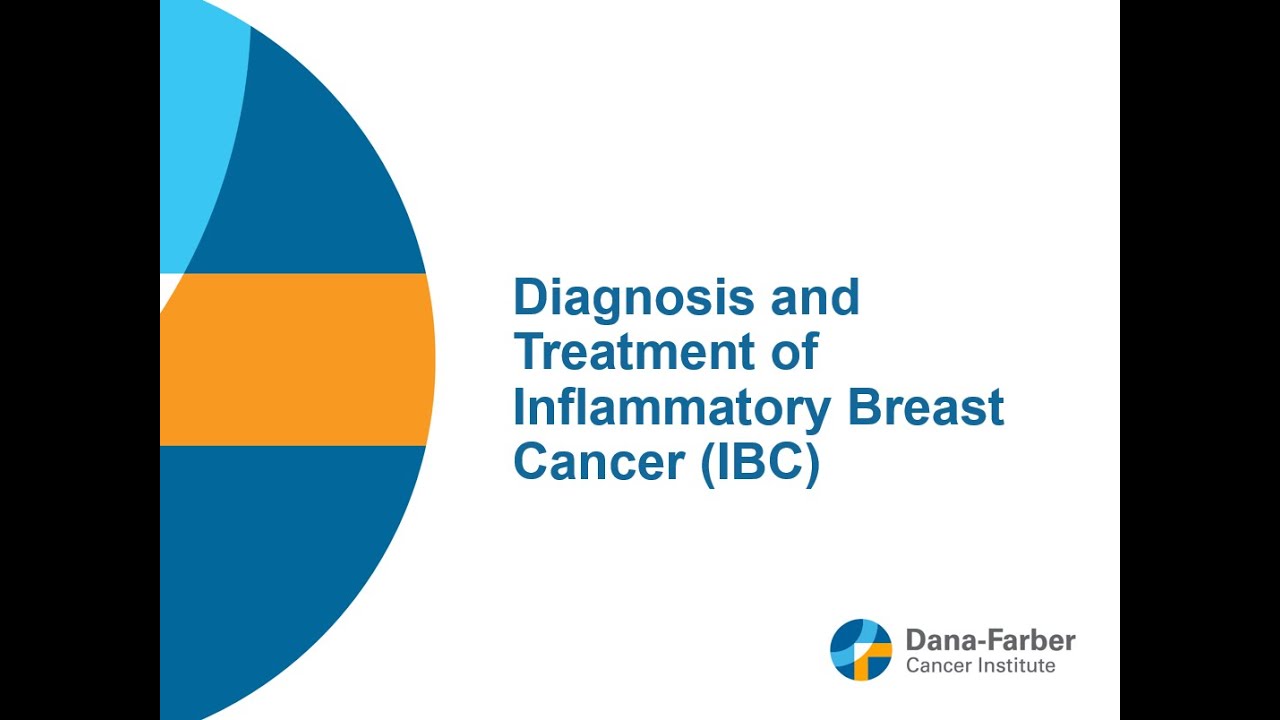 Diagnosis and Treatment of Inflammatory Breast Cancer (IBC)

Dana-Farber
Cancer Institute